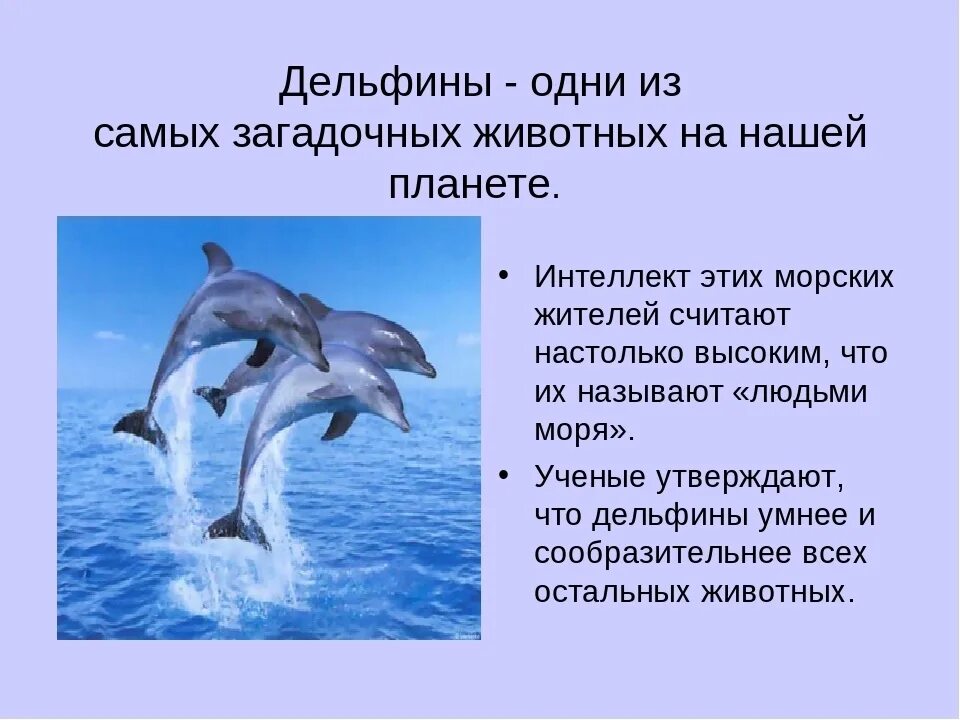 Дельфины - одни из самых загадочных животных на нашей планете.

• Интеллект этих морских жителей считают настолько высоким, что их называют «людьми моря».

• Ученые утверждают, что дельфины умнее и сообразительнее всех остальных животных.